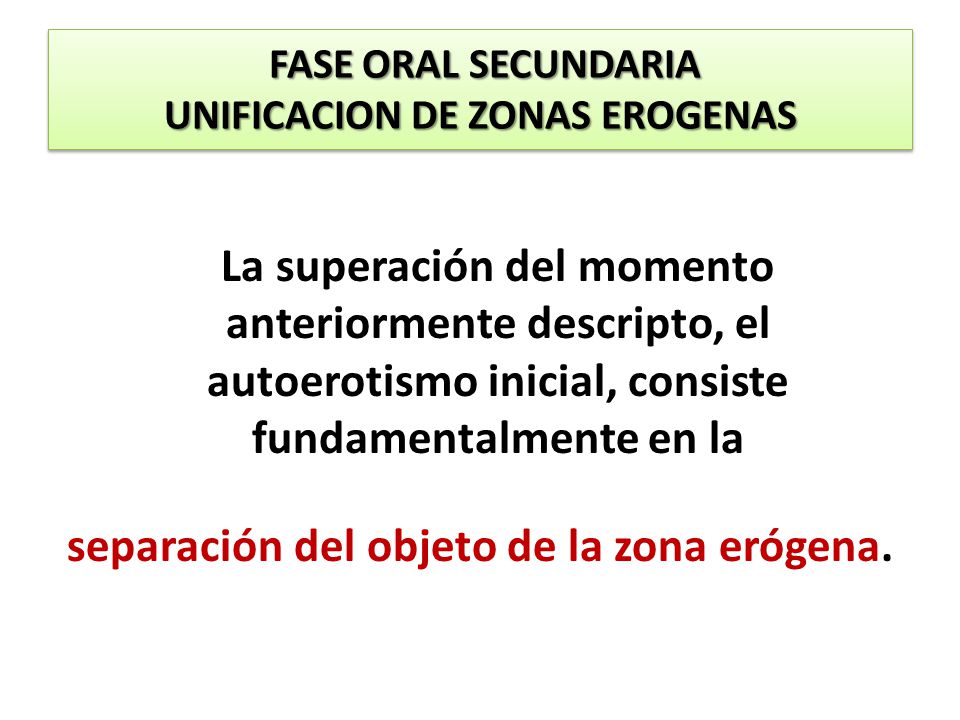 FASE ORAL SECUNDARIA
UNIFICACION DE ZONAS EROGENAS

La superación del momento anteriormente descripto, el autoerotismo inicial, consiste fundamentalmente en la

separación del objeto de la zona erógena.